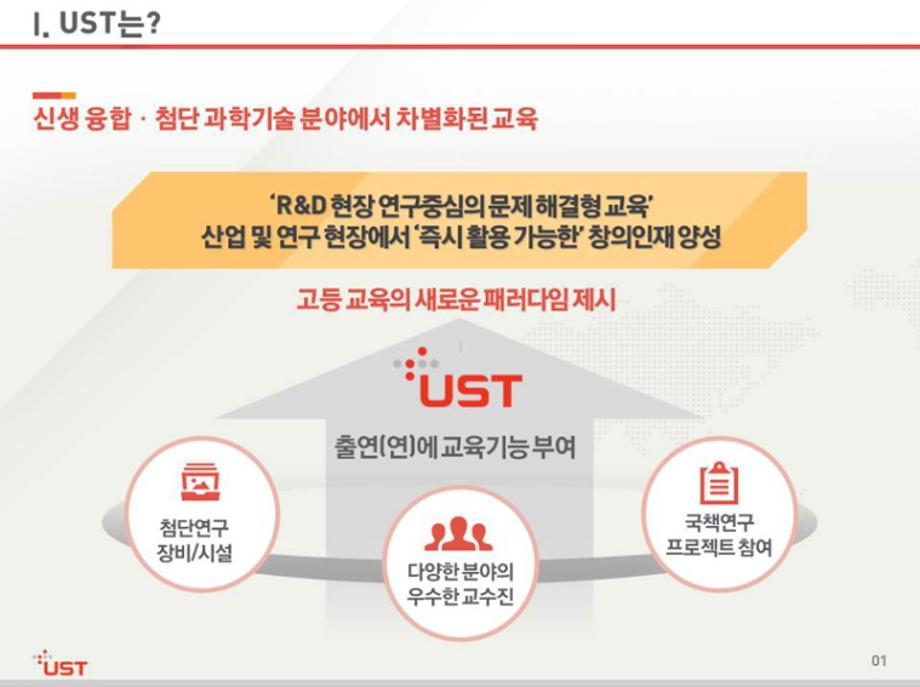 I. UST는?

신생 융합 · 첨단 과학기술 분야에서 차별화된 교육

'R&D 현장 연구중심의 문제 해결형 교육'
산업 및 연구 현장에서 '즉시 활용 가능한' 창의인재 양성

고등 교육의 새로운 패러다임 제시

UST

출연(연)에 교육기능 부여

첨단연구 장비/시설

다양한 분야의 우수한 교수진

국책연구 프로젝트 참여

UST

01